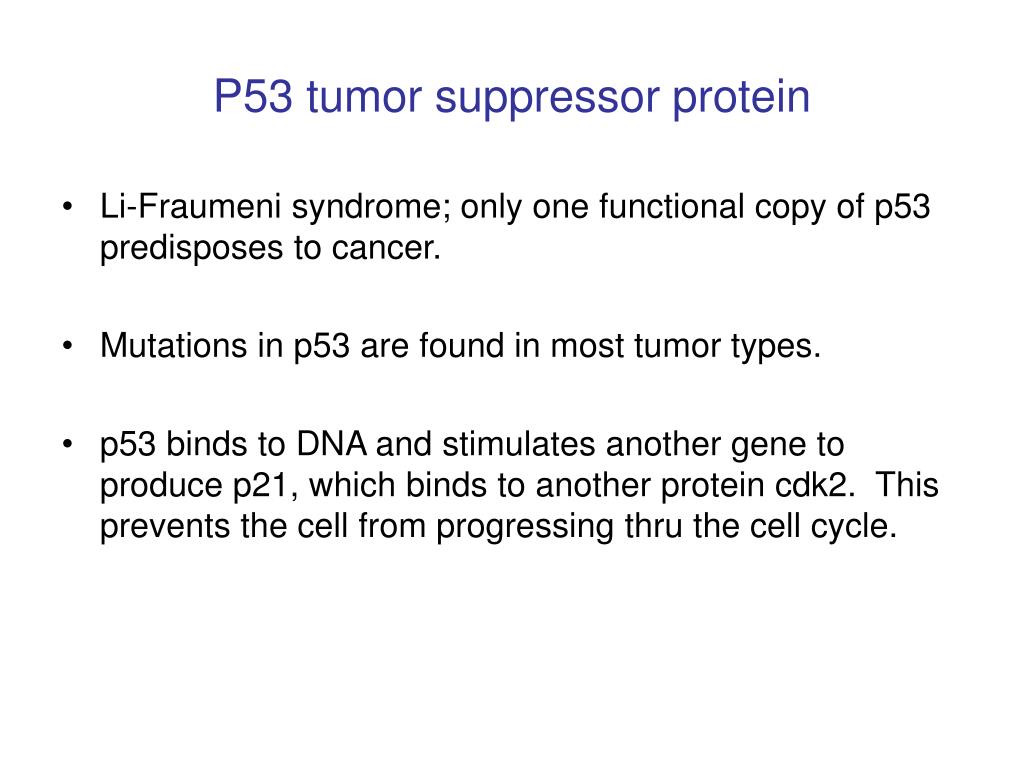 P53 tumor suppressor protein

• Li-Fraumeni syndrome; only one functional copy of p53 predisposes to cancer.

• Mutations in p53 are found in most tumor types.

• p53 binds to DNA and stimulates another gene to produce p21, which binds to another protein cdk2. This prevents the cell from progressing thru the cell cycle.